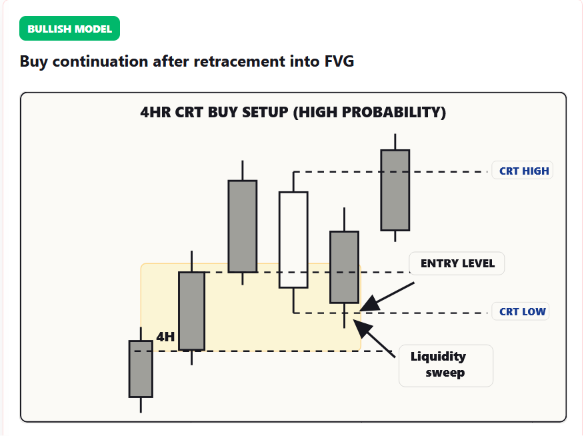 BULLISH MODEL

Buy continuation after retracement into FVG

4HR CRT BUY SETUP (HIGH PROBABILITY)

CRT HIGH

ENTRY LEVEL

CRT LOW

4H

Liquidity sweep